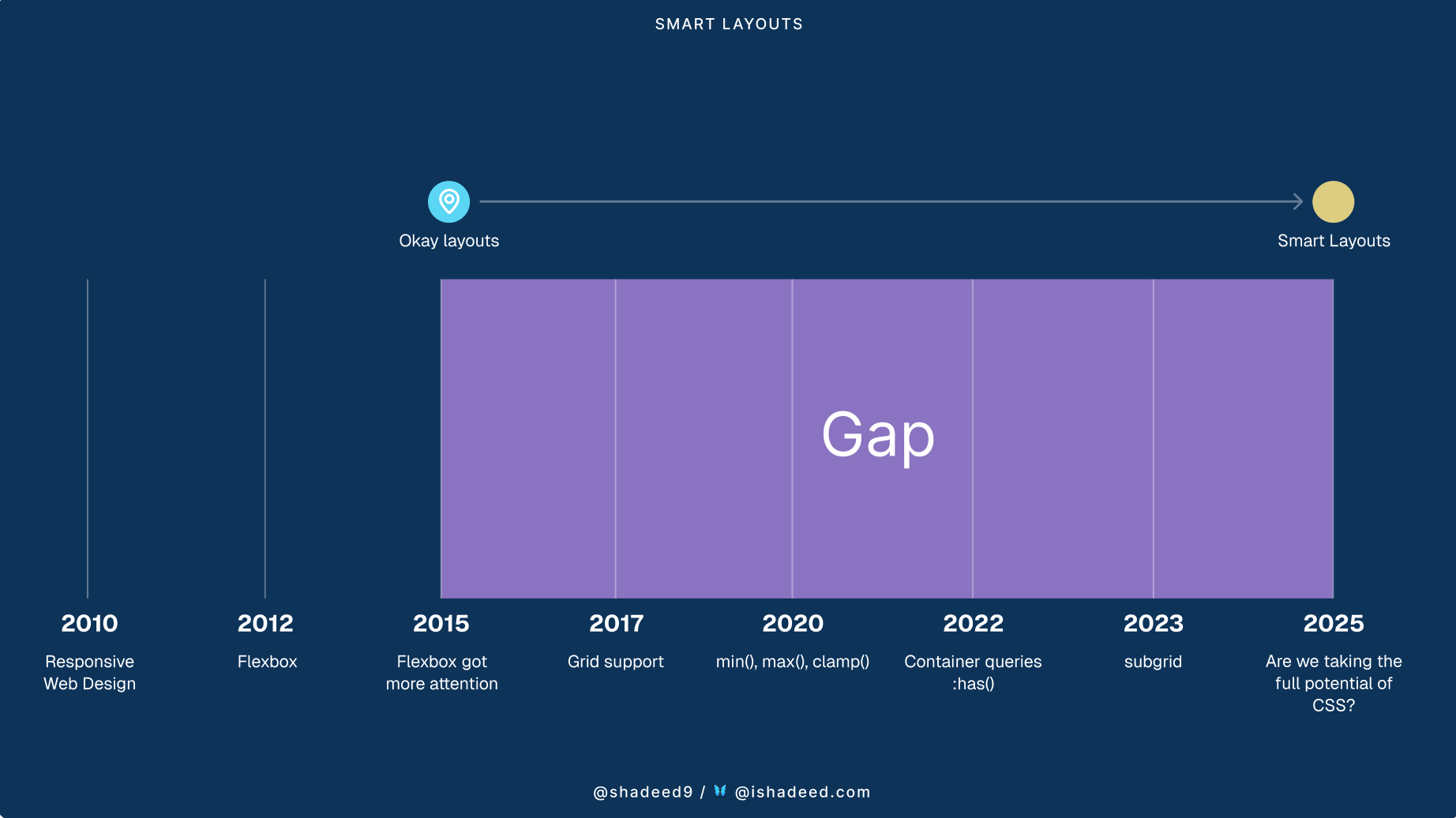 SMART LAYOUTS

Okay layouts

Smart Layouts

Gap

2010
Responsive Web Design

2012
Flexbox

2015
Flexbox got more attention

2017
Grid support

2020
min(), max(), clamp()

2022
Container queries :has()

2023
subgrid

2025
Are we taking the full potential of CSS?

@shadeed9 / @ishadeed.com